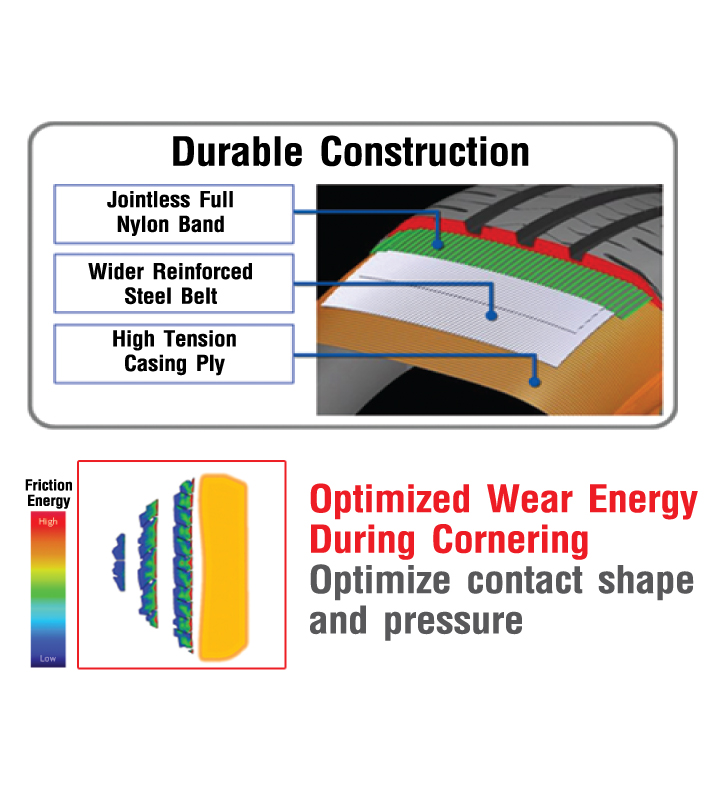 Durable Construction

Jointless Full Nylon Band

Wider Reinforced Steel Belt

High Tension Casing Ply

Friction Energy

High

Low

Optimized Wear Energy During Cornering

Optimize contact shape and pressure